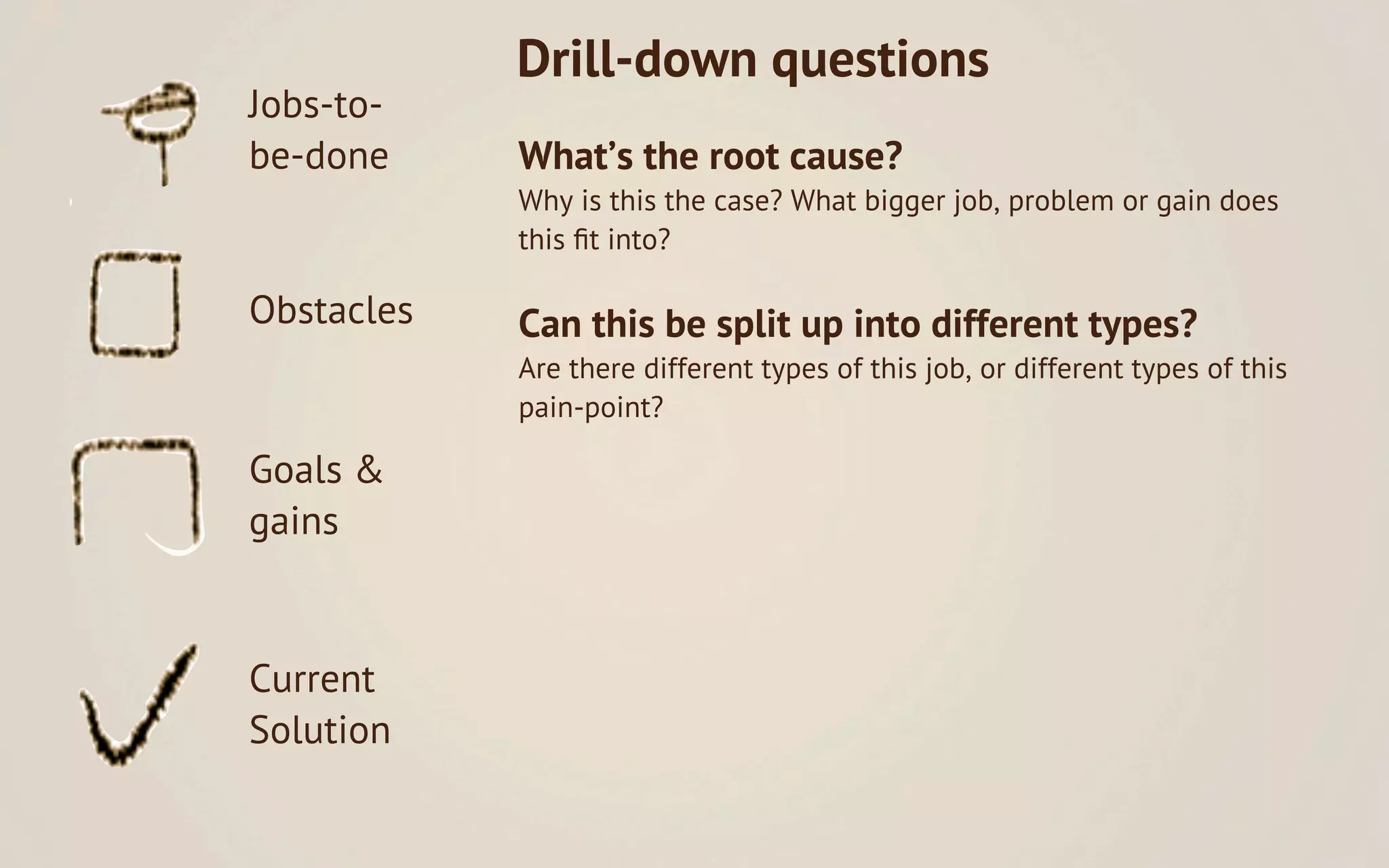 Jobs-to-be-done

Obstacles

Goals & gains

Current Solution

Drill-down questions

What’s the root cause?
Why is this the case? What bigger job, problem or gain does this fit into?

Can this be split up into different types?
Are there different types of this job, or different types of this pain-point?